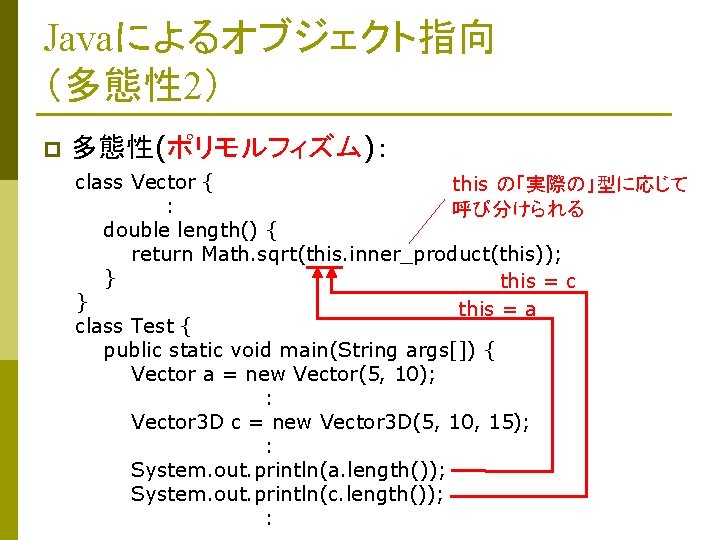 Javaによるオブジェクト指向
（多態性2）

多態性(ポリモルフィズム)：

class Vector {
:
double length() {
return Math.sqrt(this.inner_product(this));
}
}
class Test {
public static void main(String args[]) {
Vector a = new Vector(5, 10);
:
Vector3D c = new Vector3D(5, 10, 15);
:
System.out.println(a.length());
System.out.println(c.length());
:

this の「実際の」型に応じて呼び分けられる

this = c

this = a